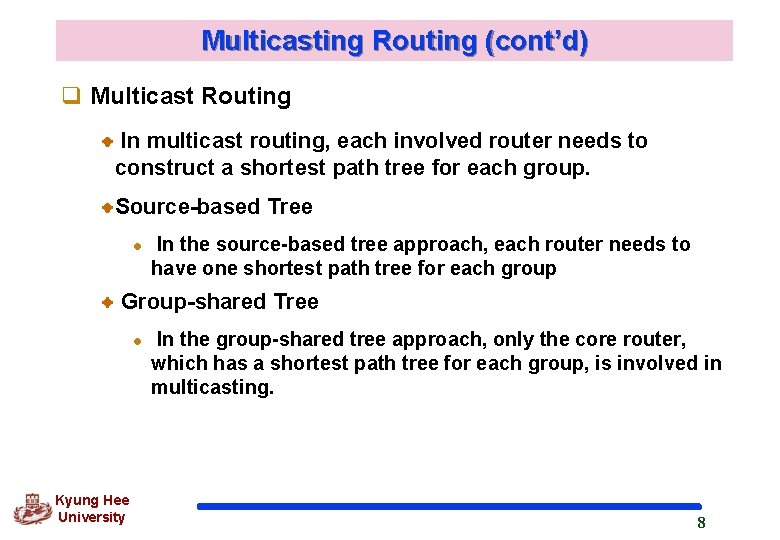 Multicasting Routing (cont'd)

Multicast Routing

In multicast routing, each involved router needs to construct a shortest path tree for each group.

Source-based Tree

In the source-based tree approach, each router needs to have one shortest path tree for each group

Group-shared Tree

In the group-shared tree approach, only the core router, which has a shortest path tree for each group, is involved in multicasting.

Kyung Hee University

8